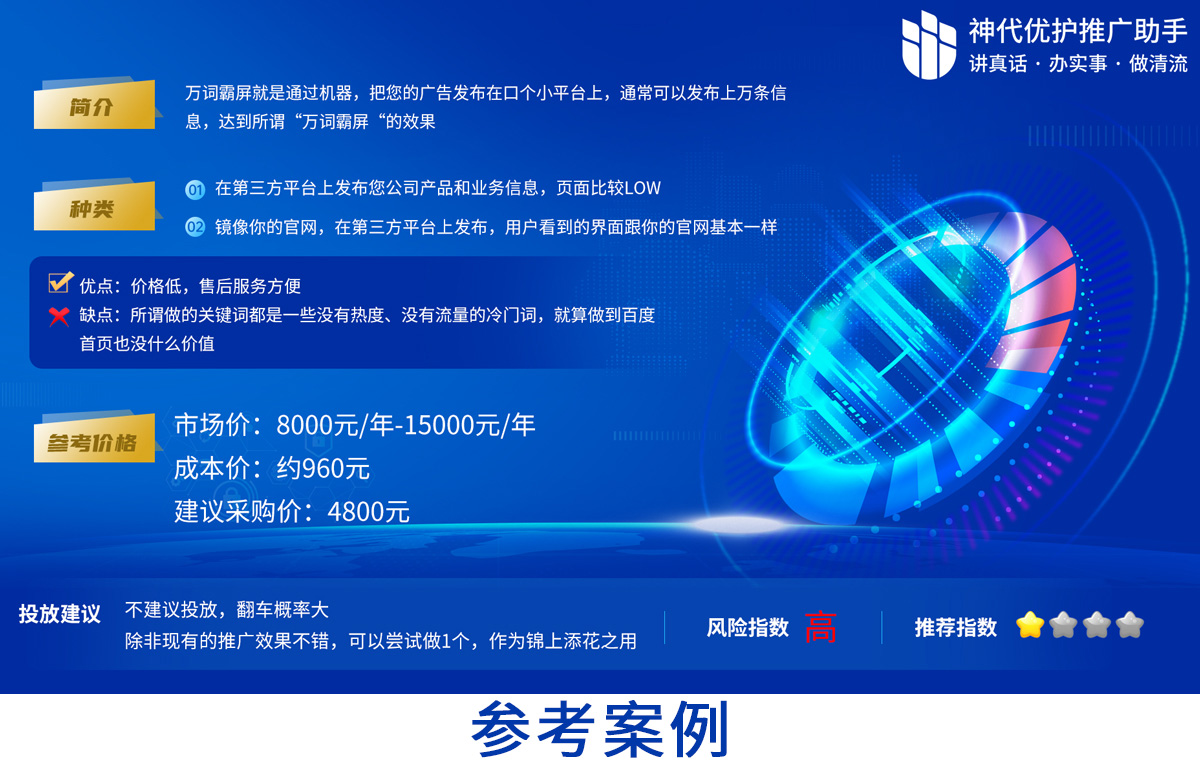 神代优护推广助手
讲真话 · 办实事 · 做清流

简介

万词霸屏就是通过机器，把您的广告发布在口个小平台上，通常可以发布上万条信息，达到所谓“万词霸屏“的效果

种类

01 在第三方平台上发布您公司产品和业务信息，页面比较LOW

02 镜像你的官网，在第三方平台上发布，用户看到的界面跟你的官网基本一样

优点：价格低，售后服务方便

缺点：所谓做的关键词都是一些没有热度、没有流量的冷门词，就算做到百度首页也没什么价值

参考价格

市场价：8000元/年-15000元/年

成本价：约960元

建议采购价：4800元

投放建议

不建议投放，翻车概率大

除非现有的推广效果不错，可以尝试做1个，作为锦上添花之用

风险指数 高

推荐指数

参考案例